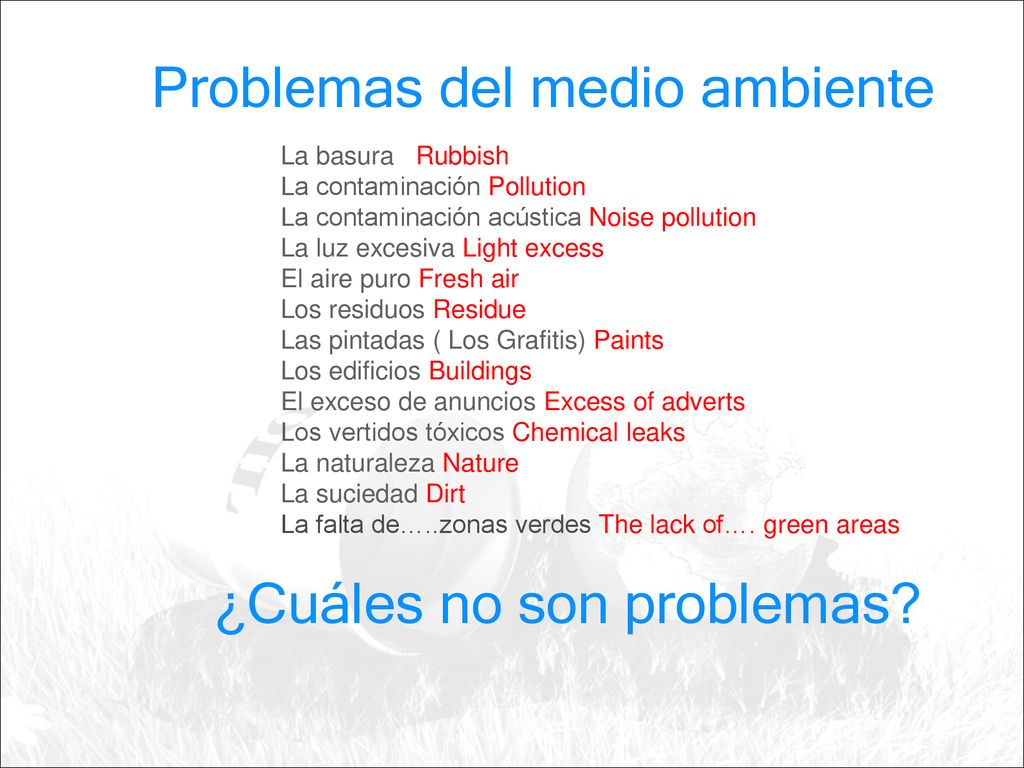 Problemas del medio ambiente

La basura Rubbish
La contaminación Pollution
La contaminación acústica Noise pollution
La luz excesiva Light excess
El aire puro Fresh air
Los residuos Residue
Las pintadas ( Los Grafitis) Paints
Los edificios Buildings
El exceso de anuncios Excess of adverts
Los vertidos tóxicos Chemical leaks
La naturaleza Nature
La suciedad Dirt
La falta de…..zonas verdes The lack of…. green areas

¿Cuáles no son problemas?